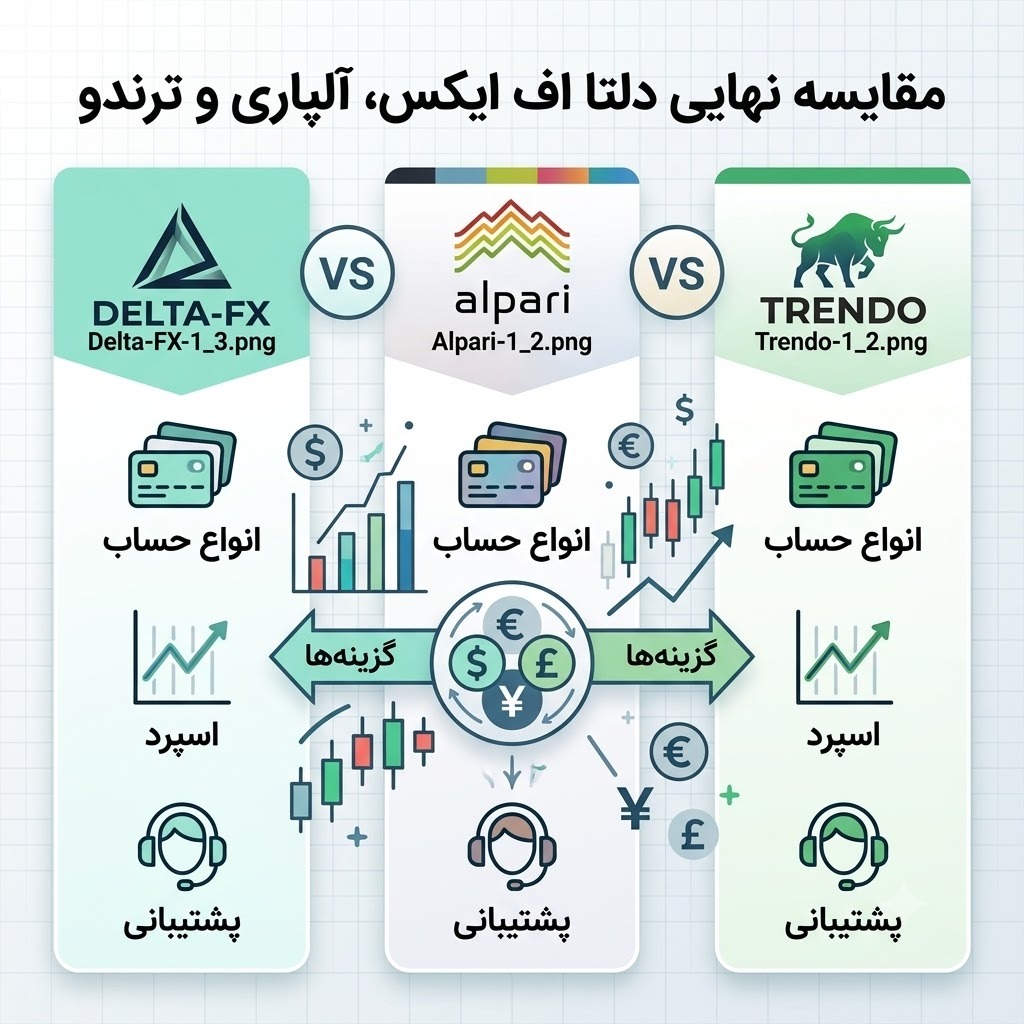 مقایسه نهایی دلتا اف ایکس، آلپاری و ترندو

DELTA-FX
Delta-FX-1_3.png

VS

alpari
Alpari-1_2.png

VS

TRENDO
Trendo-1_2.png

انواع حساب

انواع حساب

انواع حساب

گزینه‌ها

گزینه‌ها

اسپرد

اسپرد

پشتیبانی

پشتیبانی

پشتیبانی